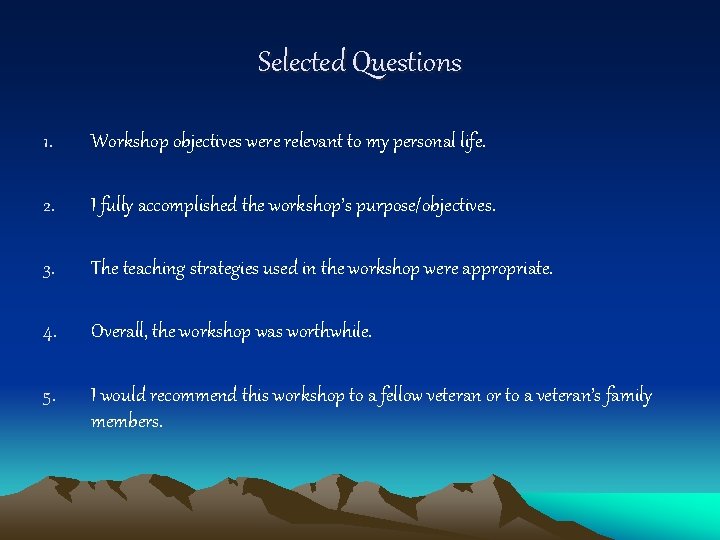 Selected Questions

1. Workshop objectives were relevant to my personal life.

2. I fully accomplished the workshop's purpose/objectives.

3. The teaching strategies used in the workshop were appropriate.

4. Overall, the workshop was worthwhile.

5. I would recommend this workshop to a fellow veteran or to a veteran's family members.